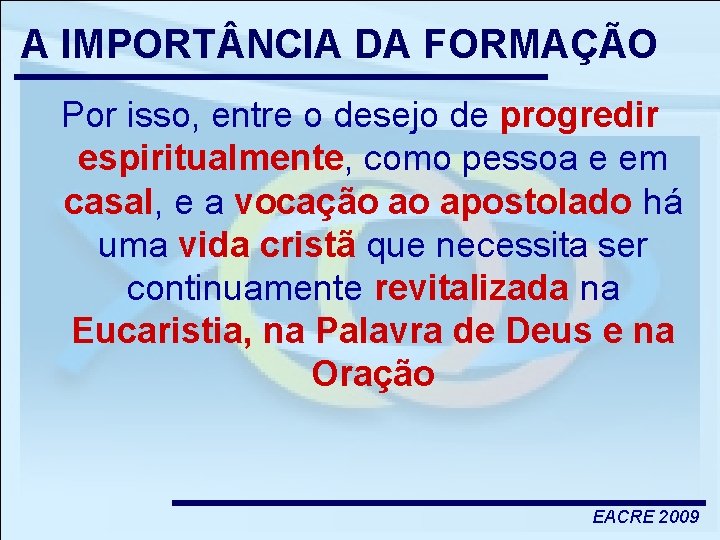 A IMPORTÂNCIA DA FORMAÇÃO

Por isso, entre o desejo de progredir espiritualmente, como pessoa e em casal, e a vocação ao apostolado há uma vida cristã que necessita ser continuamente revitalizada na Eucaristia, na Palavra de Deus e na Oração

EACRE 2009